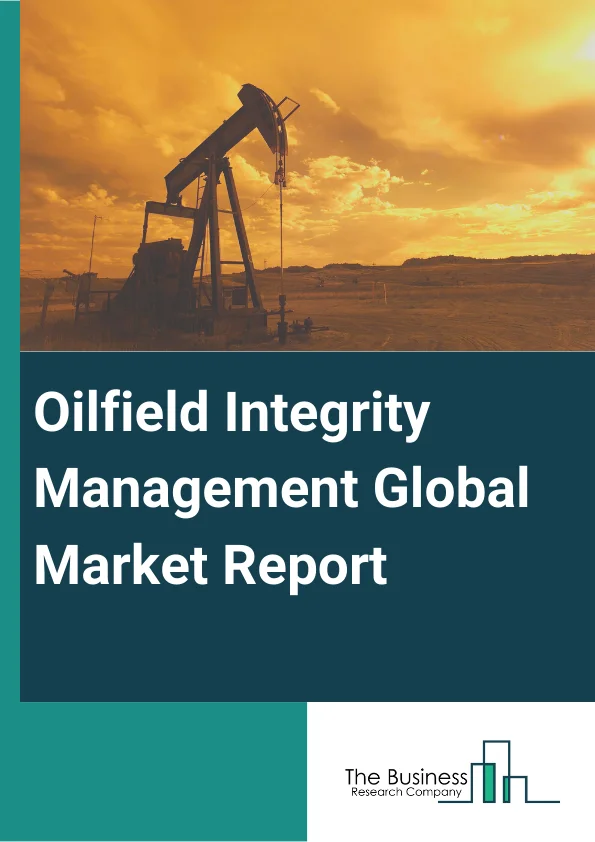 Oilfield Integrity Management Global Market Report

The Business
Research Company